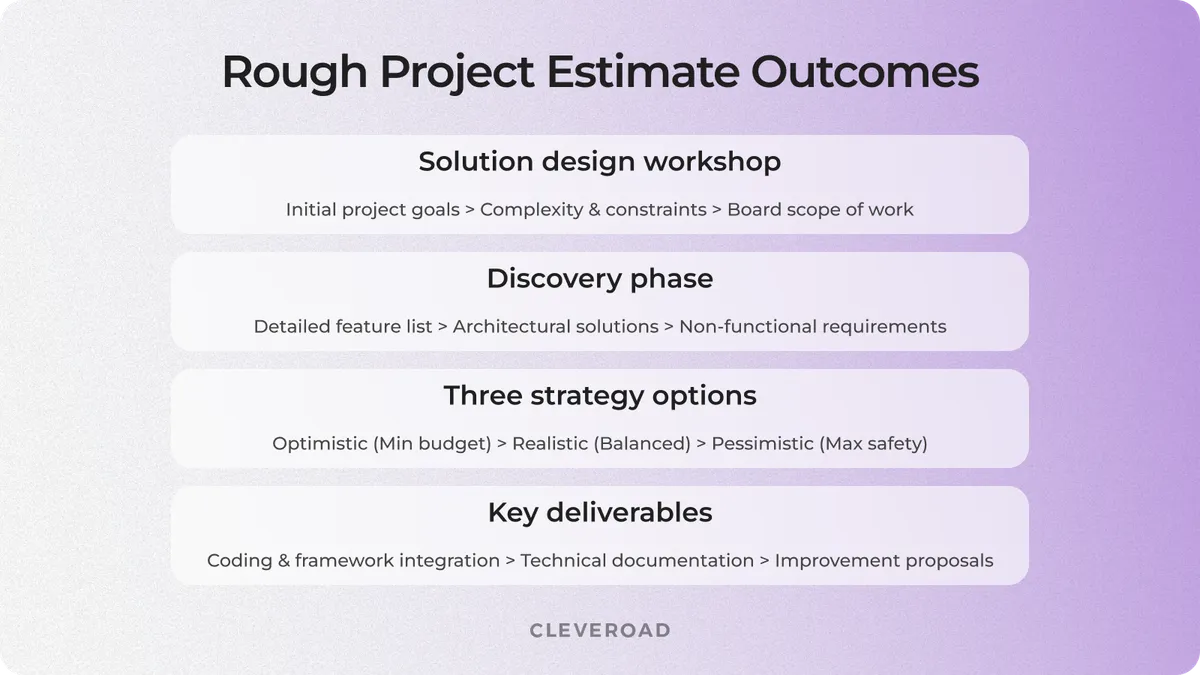 Rough Project Estimate Outcomes

Solution design workshop

Initial project goals > Complexity & constraints > Board scope of work

Discovery phase

Detailed feature list > Architectural solutions > Non-functional requirements

Three strategy options

Optimistic (Min budget) > Realistic (Balanced) > Pessimistic (Max safety)

Key deliverables

Coding & framework integration > Technical documentation > Improvement proposals

CLEVEROAD